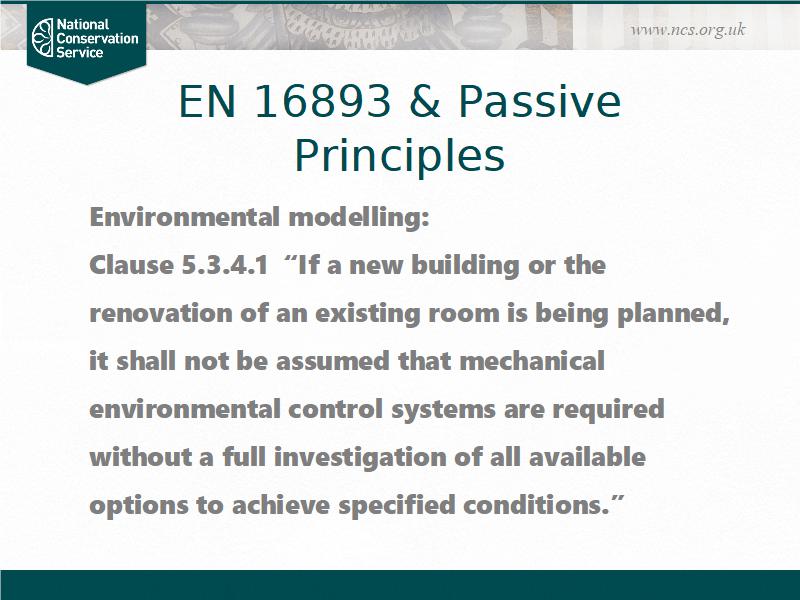 National Conservation Service

www.ncs.org.uk

EN 16893 & Passive Principles

Environmental modelling:
Clause 5.3.4.1 “If a new building or the renovation of an existing room is being planned, it shall not be assumed that mechanical environmental control systems are required without a full investigation of all available options to achieve specified conditions.”